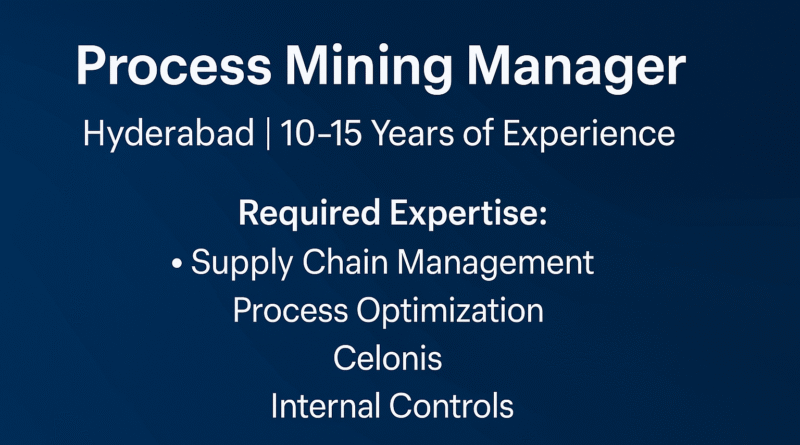 Process Mining Manager

Hyderabad | 10–15 Years of Experience

Required Expertise:

• Supply Chain Management
Process Optimization
Celonis
Internal Controls